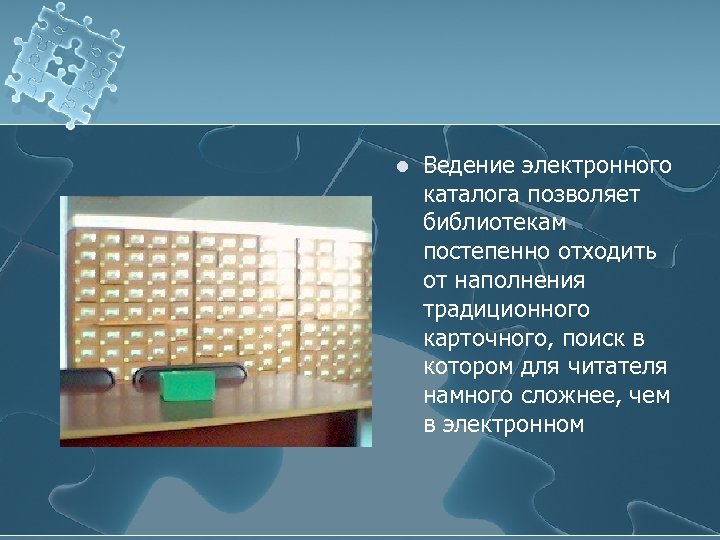 ● Ведение электронного каталога позволяет библиотекам постепенно отходить от наполнения традиционного карточного, поиск в котором для читателя намного сложнее, чем в электронном